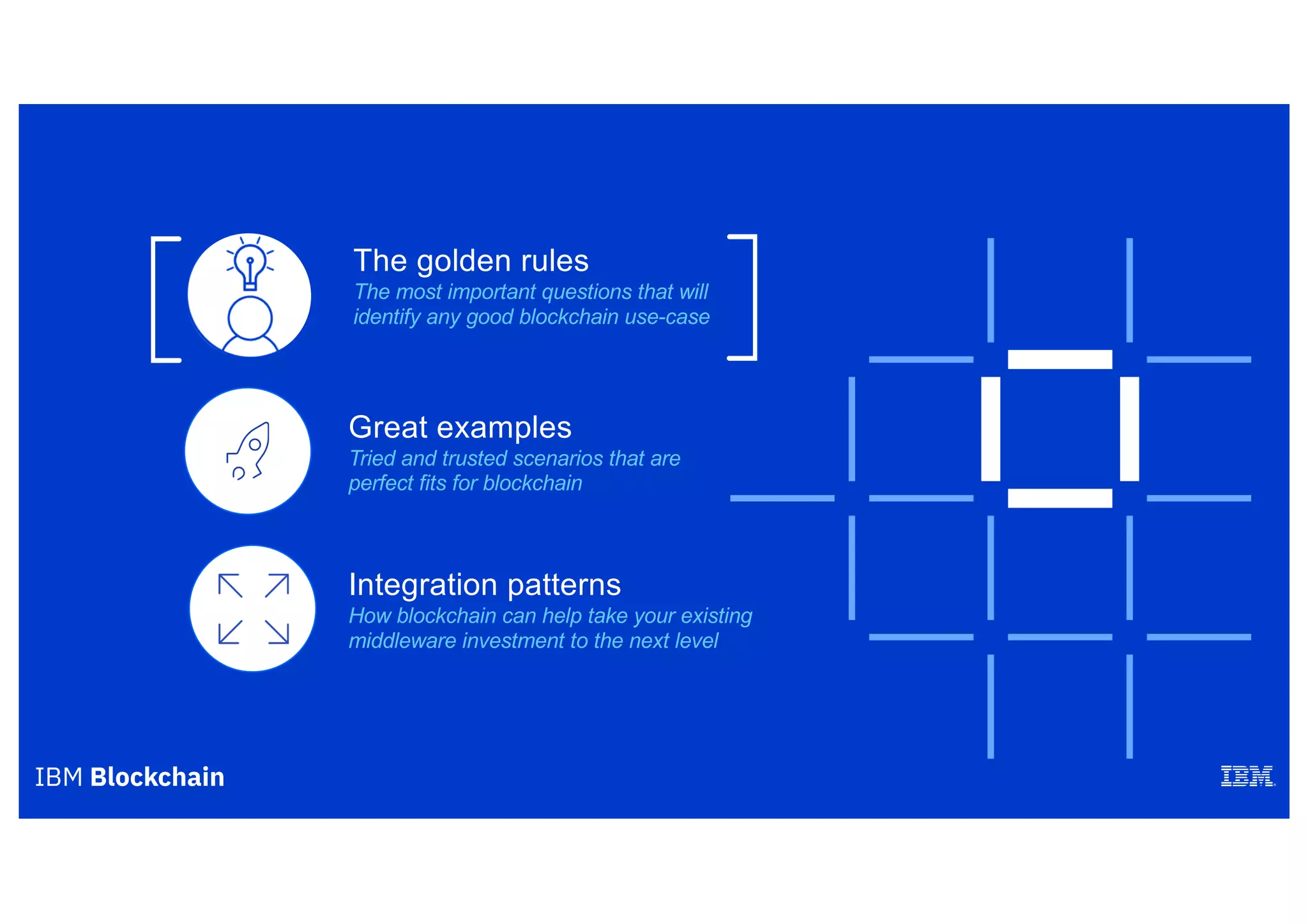 The golden rules
The most important questions that will identify any good blockchain use-case

Great examples
Tried and trusted scenarios that are perfect fits for blockchain

Integration patterns
How blockchain can help take your existing middleware investment to the next level

IBM Blockchain

IBM